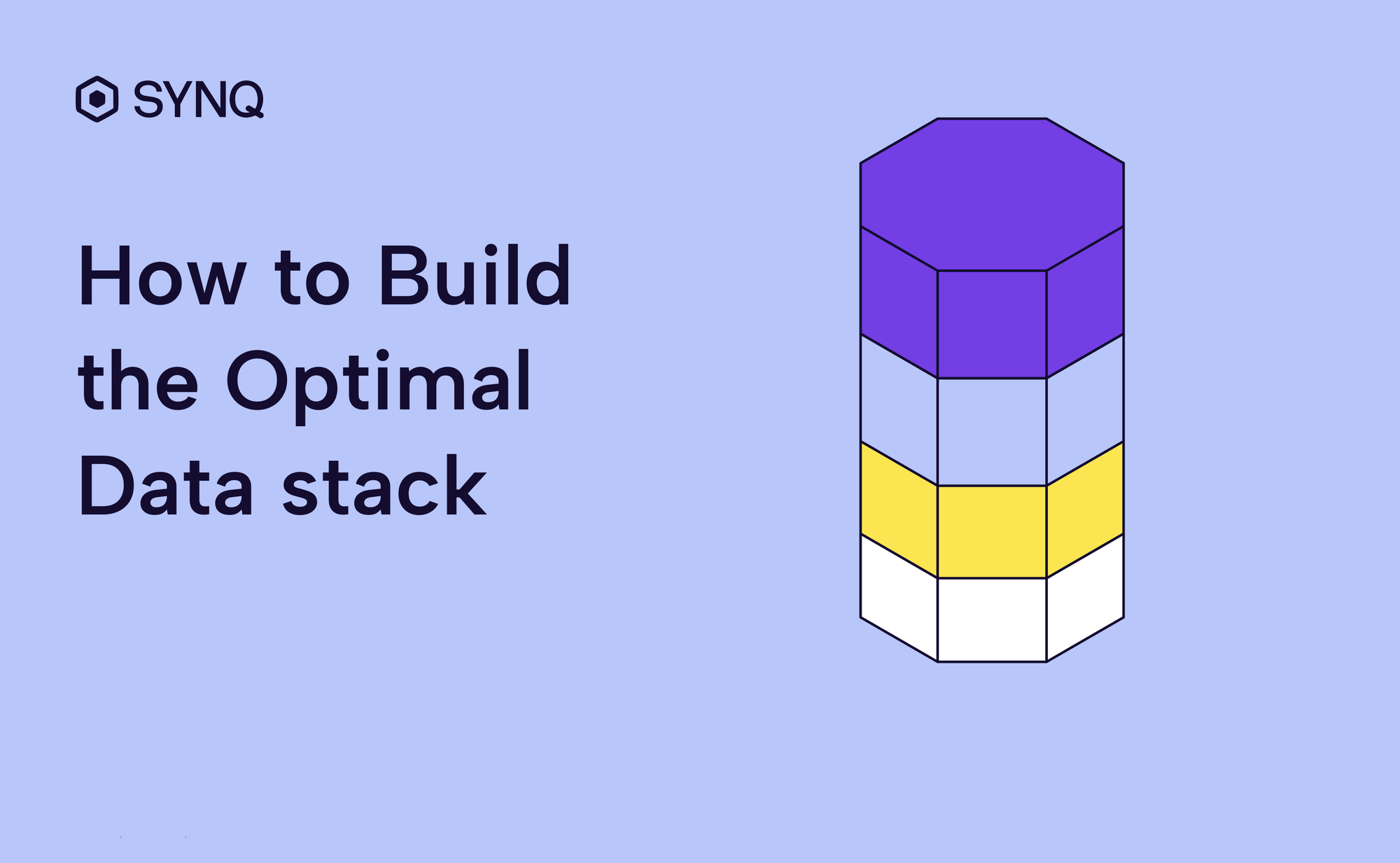 SYNQ

How to Build the Optimal Data stack